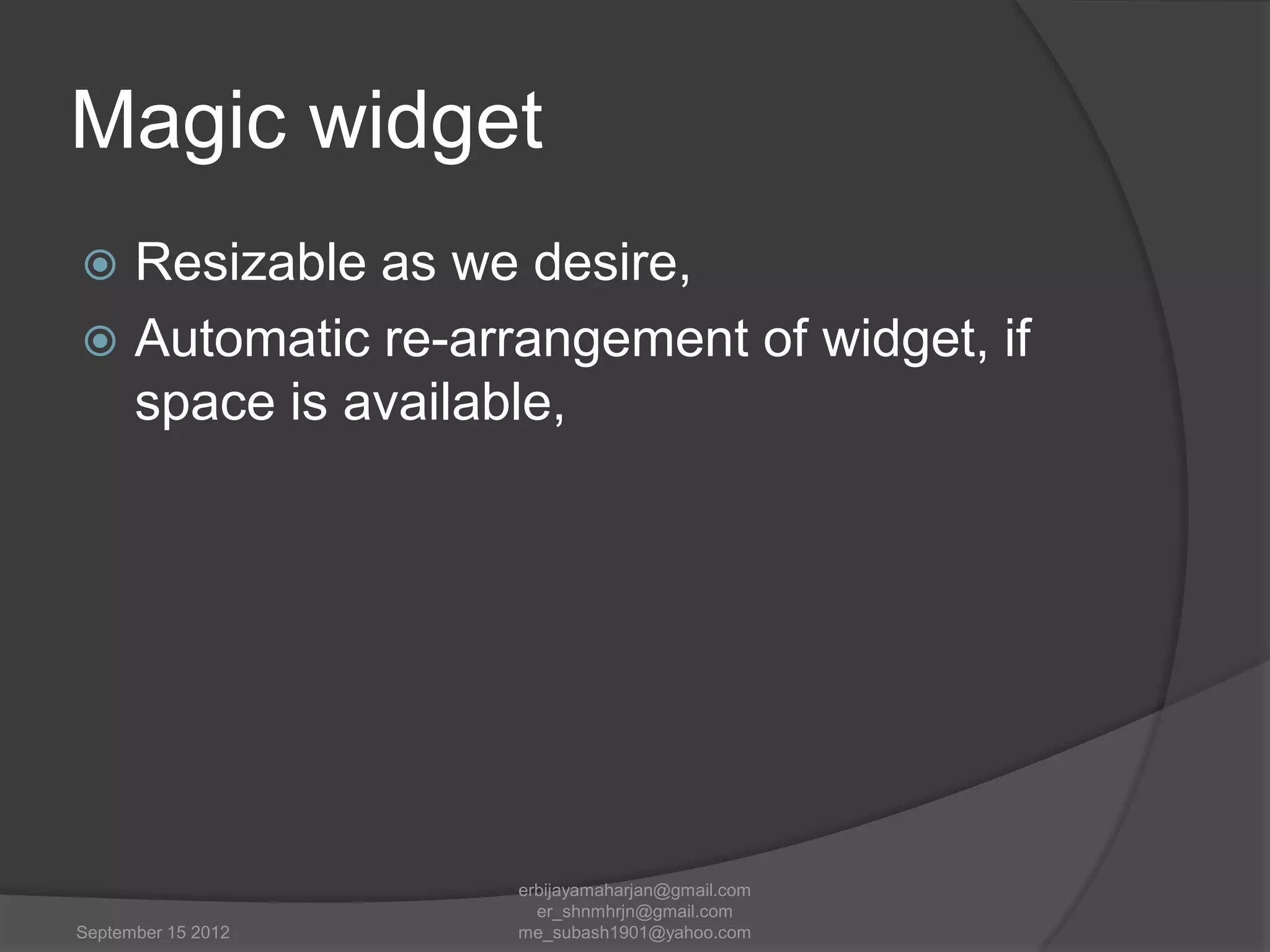 Magic widget

Resizable as we desire,

Automatic re-arrangement of widget, if space is available,

September 15 2012

erbijayamaharjan@gmail.com
er_shnmhrjn@gmail.com
me_subash1901@yahoo.com